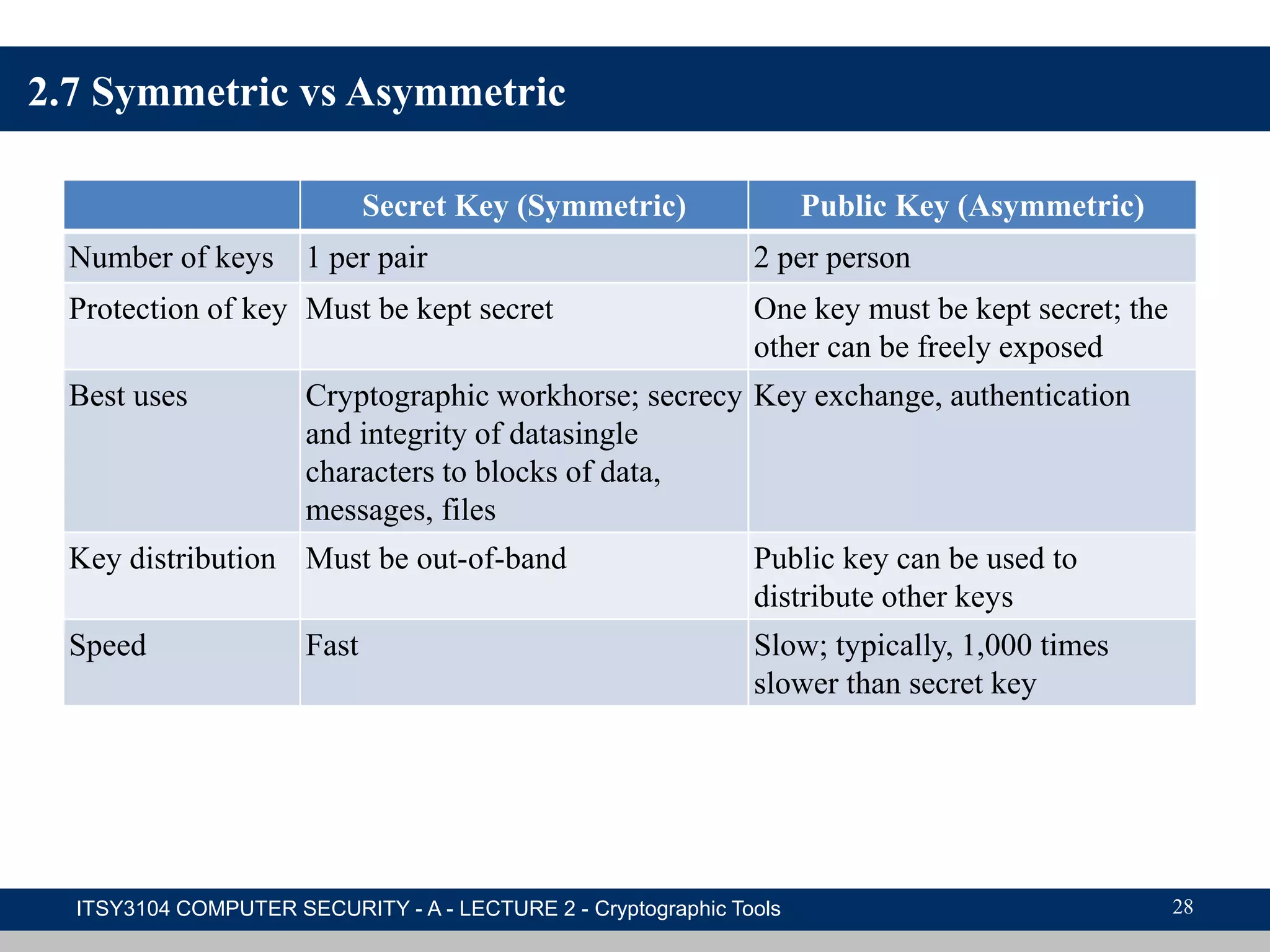 2.7 Symmetric vs Asymmetric

| | Secret Key (Symmetric) | Public Key (Asymmetric) |
|---|---|---|
| Number of keys | 1 per pair | 2 per person |
| Protection of key | Must be kept secret | One key must be kept secret; the other can be freely exposed |
| Best uses | Cryptographic workhorse; secrecy and integrity of datasingle characters to blocks of data, messages, files | Key exchange, authentication |
| Key distribution | Must be out-of-band | Public key can be used to distribute other keys |
| Speed | Fast | Slow; typically, 1,000 times slower than secret key |

ITSY3104 COMPUTER SECURITY - A - LECTURE 2 - Cryptographic Tools

28